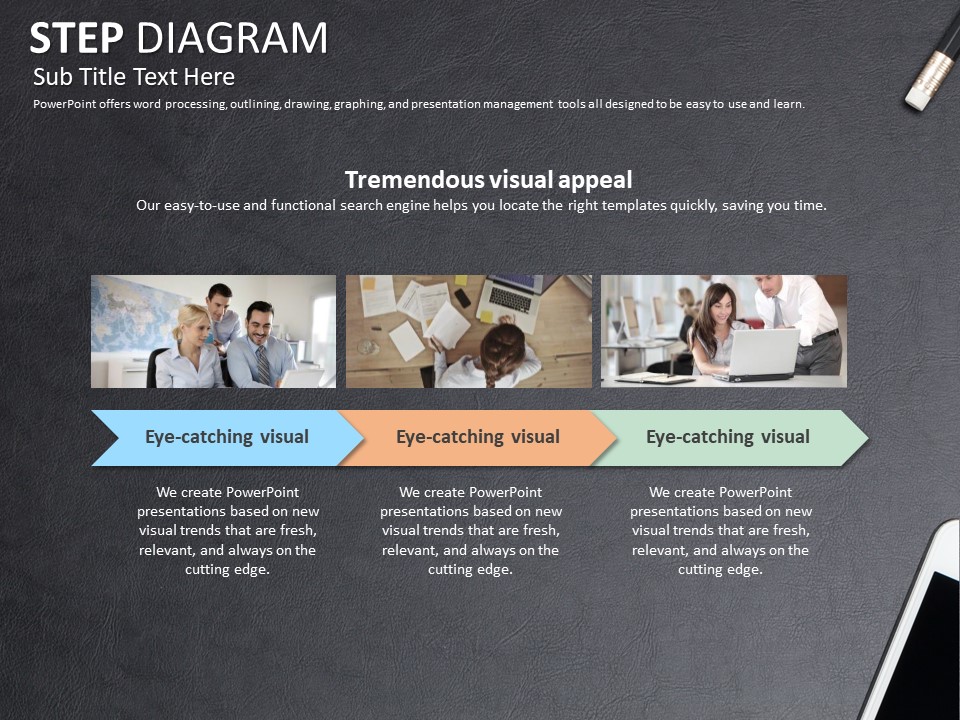 STEP DIAGRAM
Sub Title Text Here
PowerPoint offers word processing, outlining, drawing, graphing, and presentation management tools all designed to be easy to use and learn.

Tremendous visual appeal
Our easy-to-use and functional search engine helps you locate the right templates quickly, saving you time.

Eye-catching visual

We create PowerPoint presentations based on new visual trends that are fresh, relevant, and always on the cutting edge.

Eye-catching visual

We create PowerPoint presentations based on new visual trends that are fresh, relevant, and always on the cutting edge.

Eye-catching visual

We create PowerPoint presentations based on new visual trends that are fresh, relevant, and always on the cutting edge.